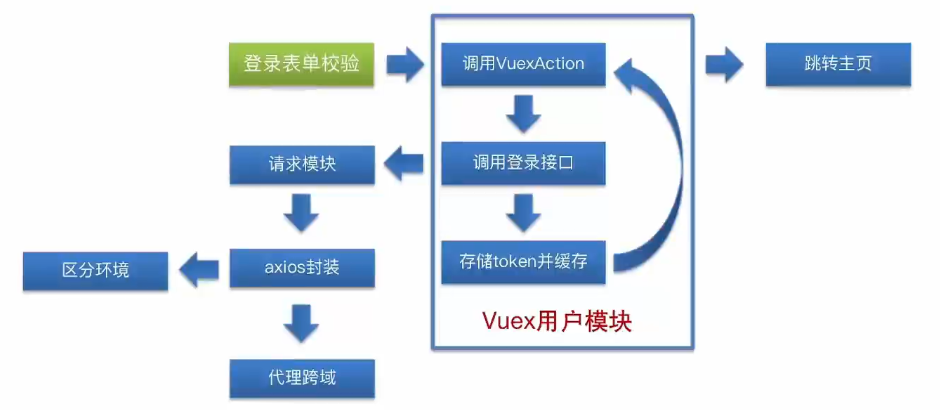 登录表单校验

调用VuexAction

跳转主页

请求模块

调用登录接口

区分环境

axios封装

存储token并缓存

Vuex用户模块

代理跨域